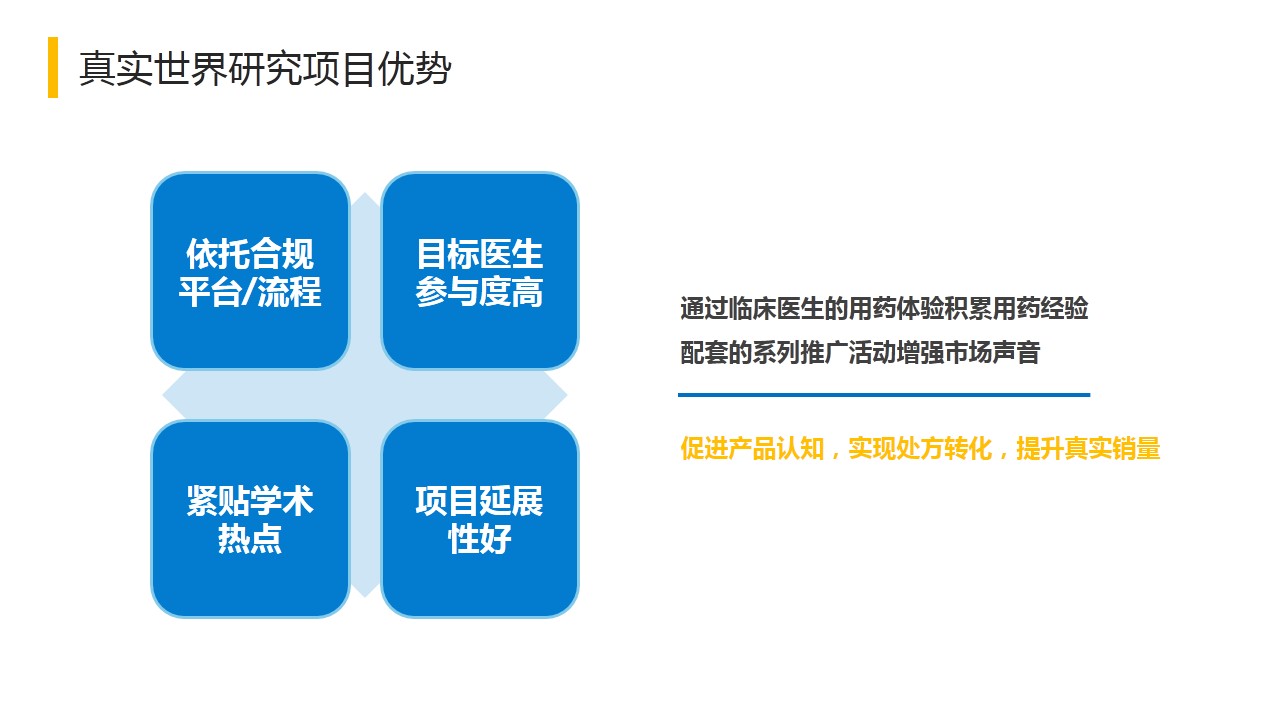 真实世界研究项目优势

依托合规平台/流程

目标医生参与度高

紧贴学术热点

项目延展性好

通过临床医生的用药体验积累用药经验
配套的系列推广活动增强市场声音

促进产品认知，实现处方转化，提升真实销量